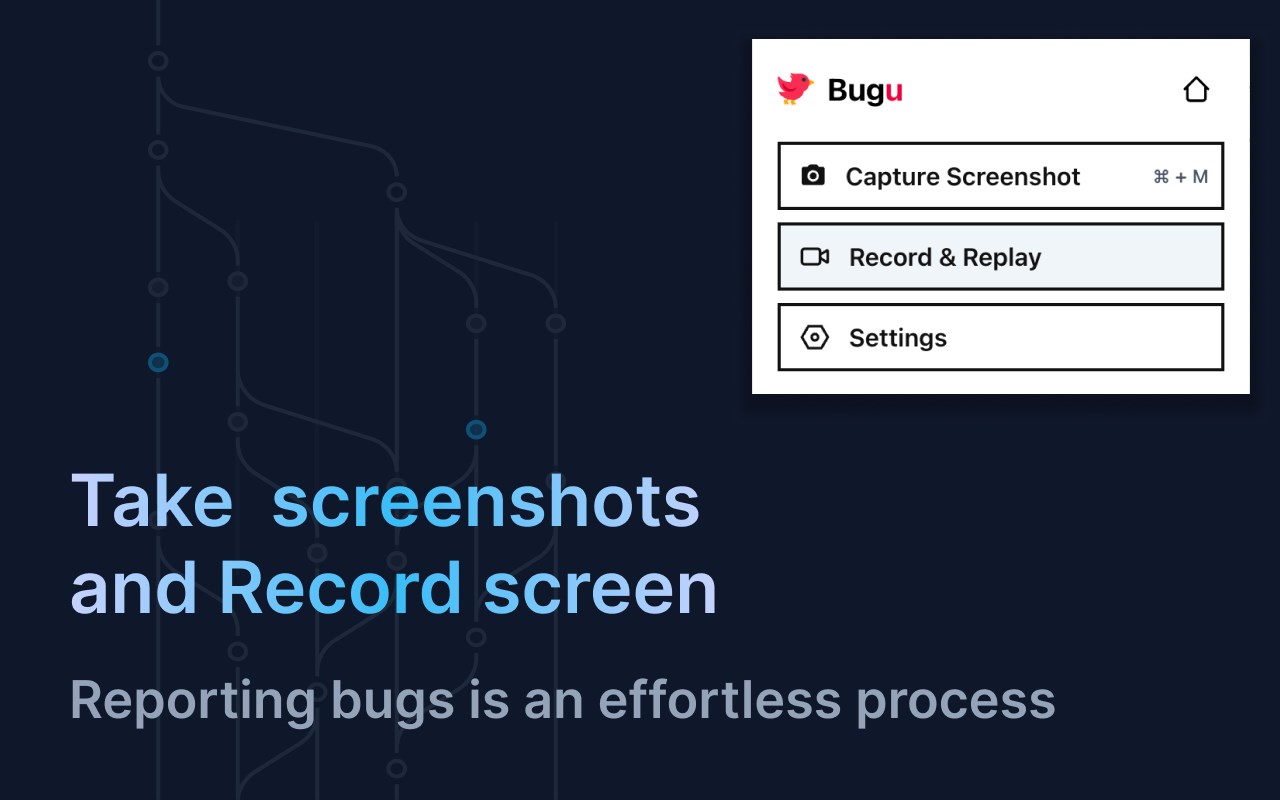 Bugu

Capture Screenshot ⌘ + M

Record & Replay

Settings

Take screenshots and Record screen

Reporting bugs is an effortless process